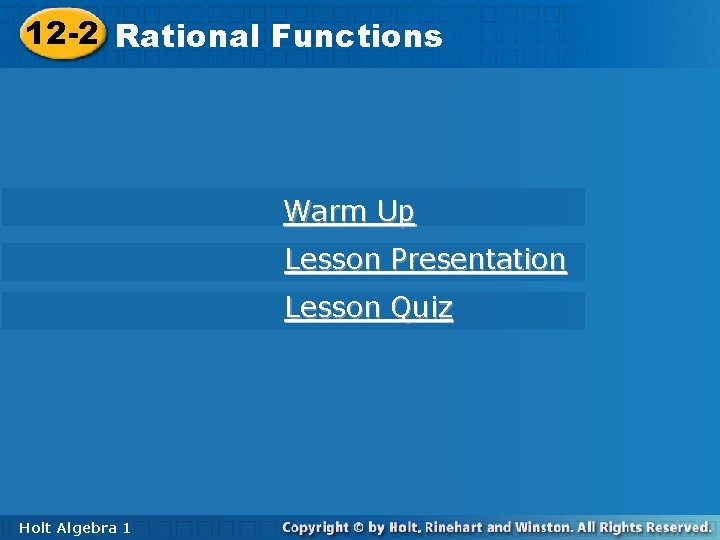 12-2 Rational Functions

Warm Up

Lesson Presentation

Lesson Quiz

Holt Algebra 1

Copyright © by Holt, Rinehart and Winston. All Rights Reserved.